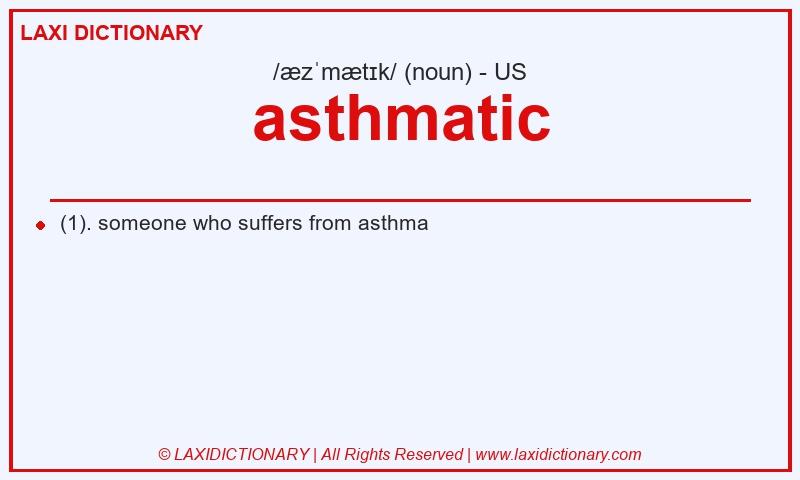 LAXI DICTIONARY

/æzˈmætɪk/ (noun) - US

asthmatic

(1). someone who suffers from asthma

© LAXIDICTIONARY | All Rights Reserved | www.laxidictionary.com